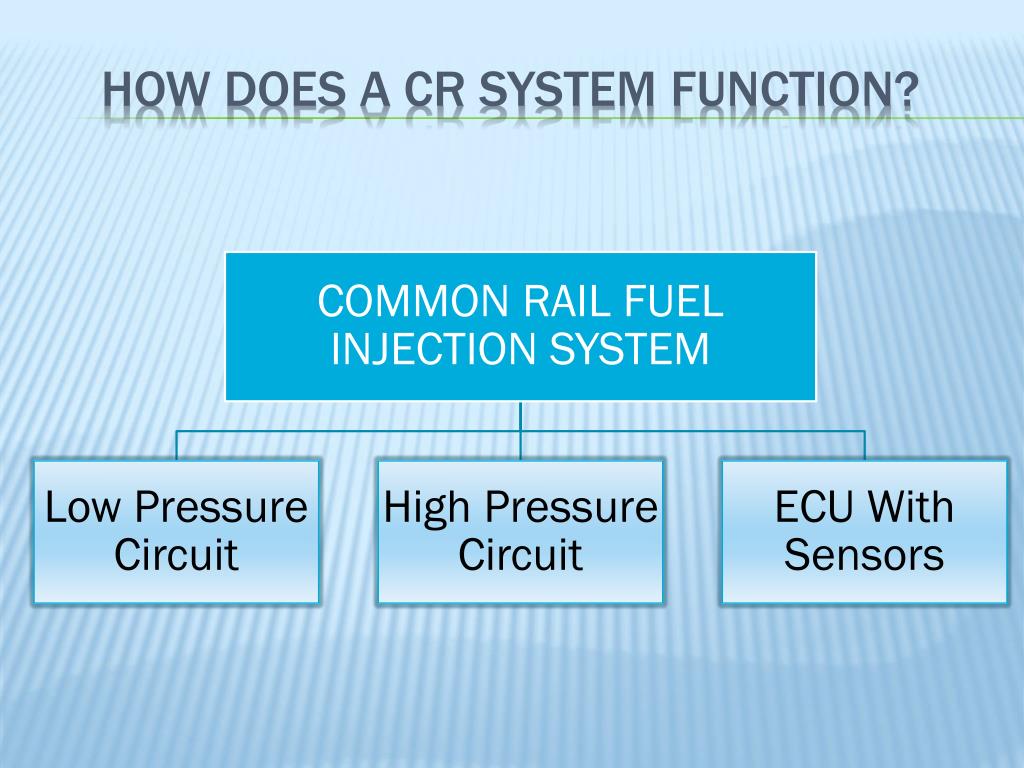 HOW DOES A CR SYSTEM FUNCTION?

COMMON RAIL FUEL INJECTION SYSTEM

Low Pressure Circuit

High Pressure Circuit

ECU With Sensors